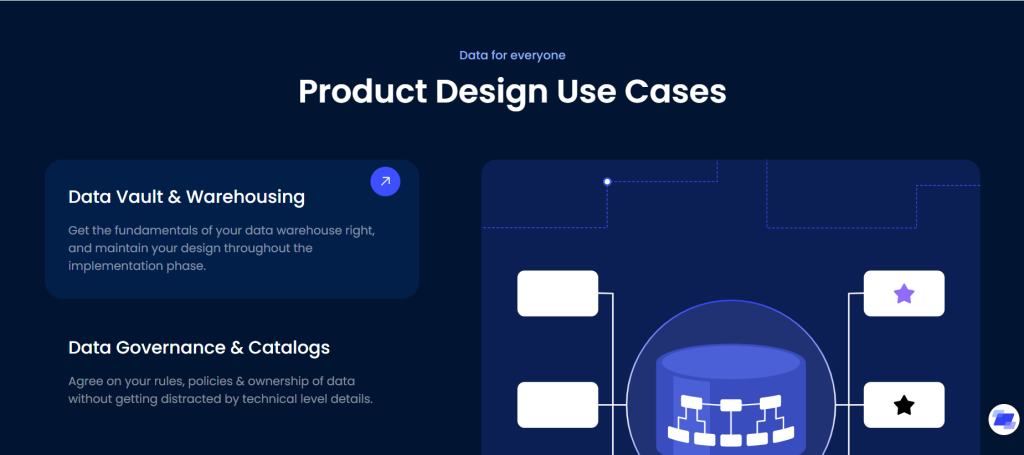 Data for everyone

Product Design Use Cases

Data Vault & Warehousing

Get the fundamentals of your data warehouse right, and maintain your design throughout the implementation phase.

Data Governance & Catalogs

Agree on your rules, policies & ownership of data without getting distracted by technical level details.